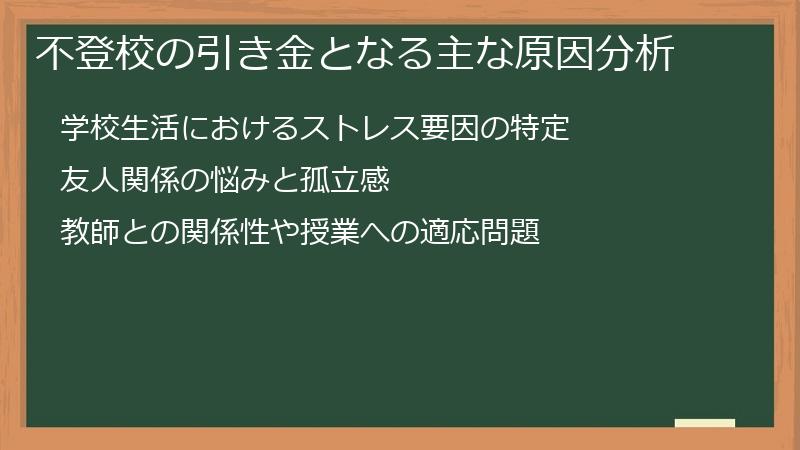 不登校の引き金となる主な原因分析

学校生活におけるストレス要因の特定

友人関係の悩みと孤立感

教師との関係性や授業への適応問題